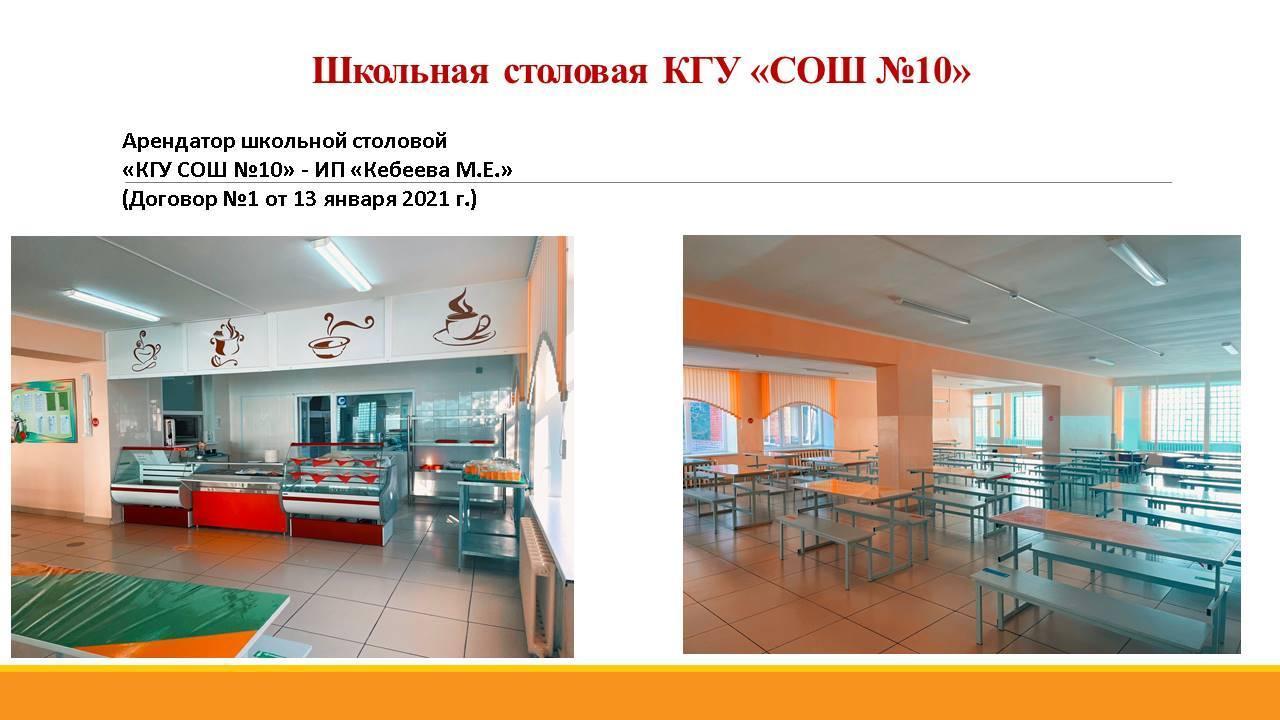 Школьная столовая КГУ «СОШ №10»

Арендатор школьной столовой
«КГУ СОШ №10» - ИП «Кебеева М.Е.»
(Договор №1 от 13 января 2021 г.)